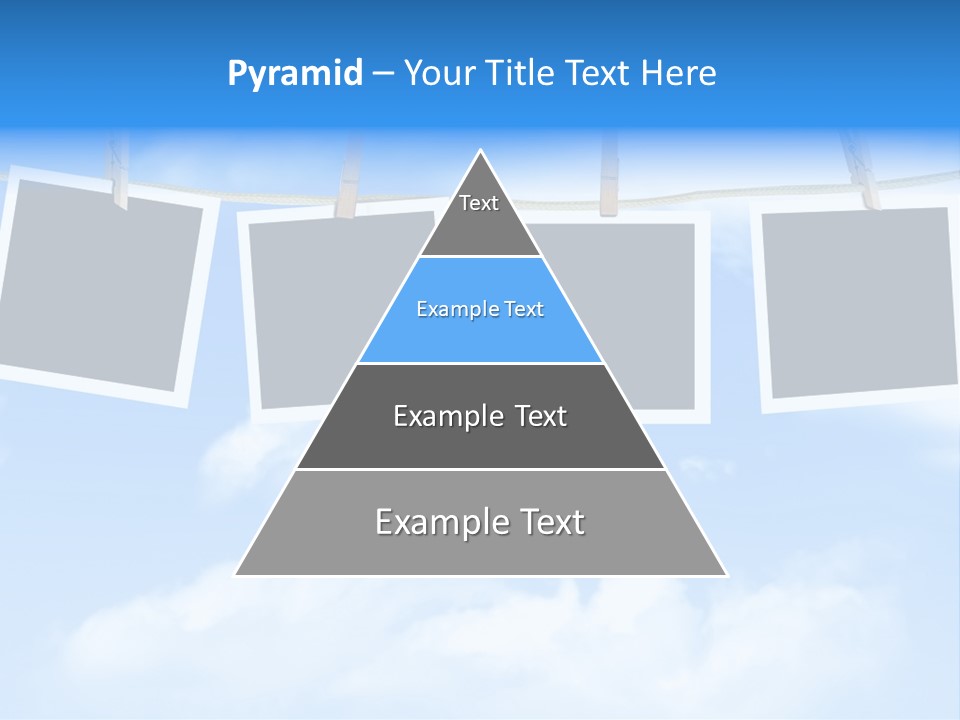 Pyramid – Your Title Text Here

Text

Example Text

Example Text

Example Text